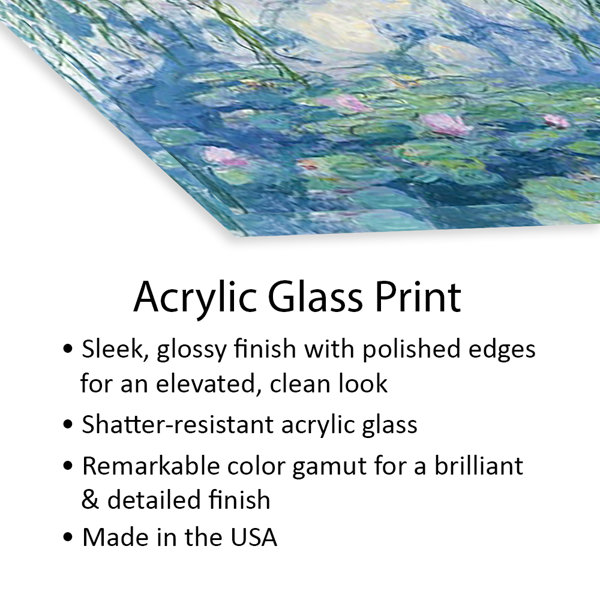 Acrylic Glass Print

• Sleek, glossy finish with polished edges for an elevated, clean look

• Shatter-resistant acrylic glass

• Remarkable color gamut for a brilliant & detailed finish

• Made in the USA